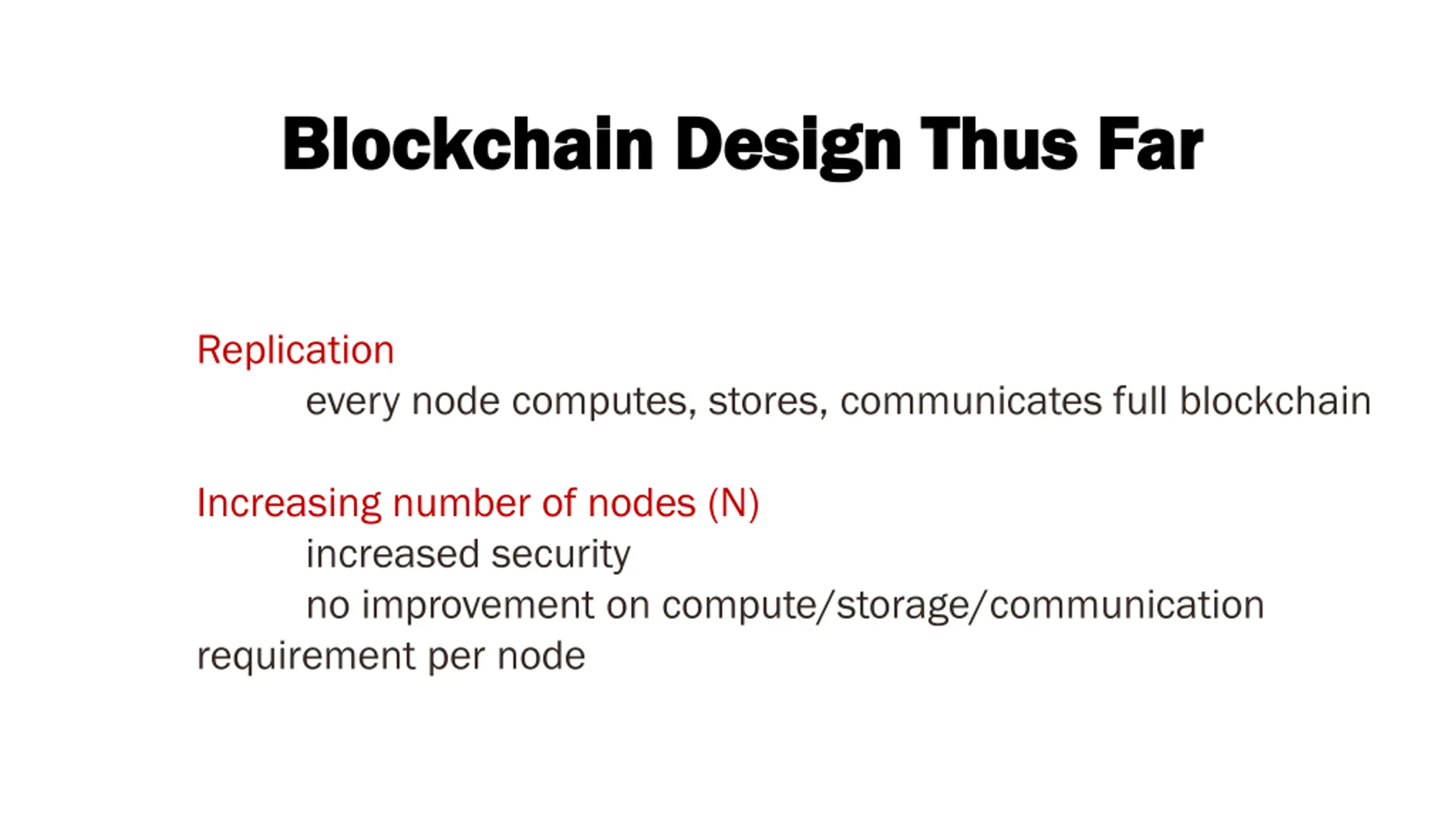 Blockchain Design Thus Far

Replication
every node computes, stores, communicates full blockchain

Increasing number of nodes (N)
increased security
no improvement on compute/storage/communication requirement per node